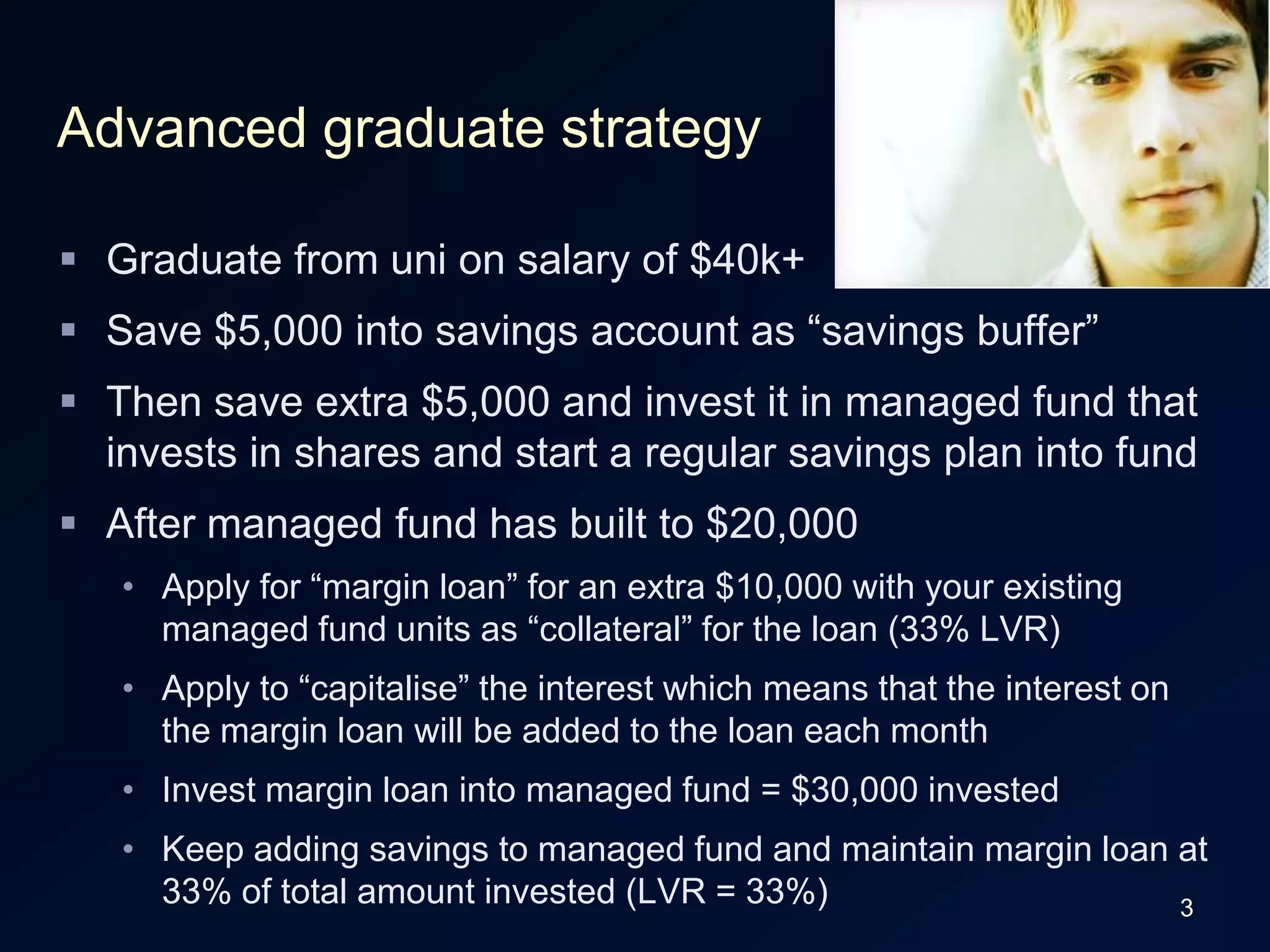 Advanced graduate strategy

▪ Graduate from uni on salary of $40k+

▪ Save $5,000 into savings account as “savings buffer”

▪ Then save extra $5,000 and invest it in managed fund that invests in shares and start a regular savings plan into fund

▪ After managed fund has built to $20,000

• Apply for “margin loan” for an extra $10,000 with your existing managed fund units as “collateral” for the loan (33% LVR)

• Apply to “capitalise” the interest which means that the interest on the margin loan will be added to the loan each month

• Invest margin loan into managed fund = $30,000 invested

• Keep adding savings to managed fund and maintain margin loan at 33% of total amount invested (LVR = 33%)

3